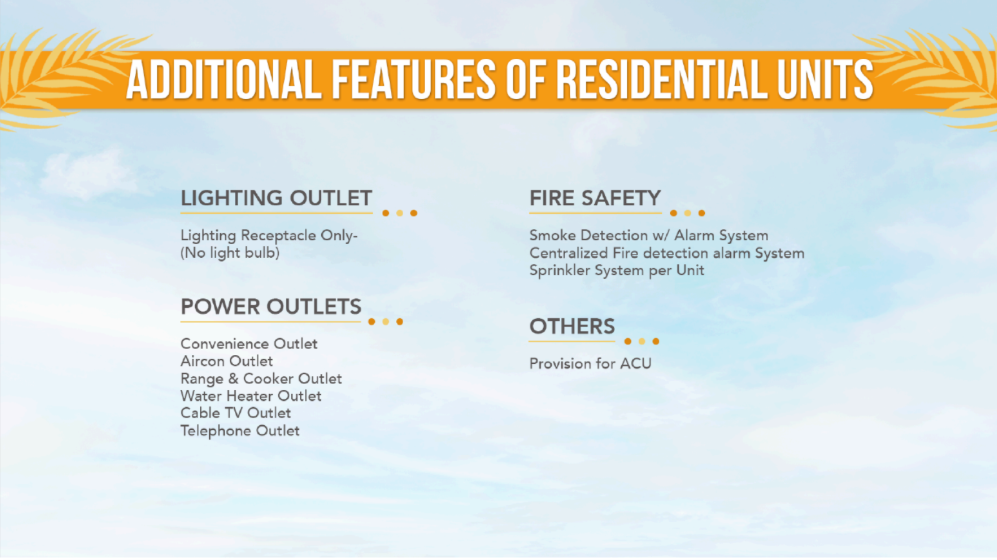 ADDITIONAL FEATURES OF RESIDENTIAL UNITS

LIGHTING OUTLET

Lighting Receptacle Only-
(No light bulb)

POWER OUTLETS

Convenience Outlet
Aircon Outlet
Range & Cooker Outlet
Water Heater Outlet
Cable TV Outlet
Telephone Outlet

FIRE SAFETY

Smoke Detection w/ Alarm System
Centralized Fire detection alarm System
Sprinkler System per Unit

OTHERS

Provision for ACU